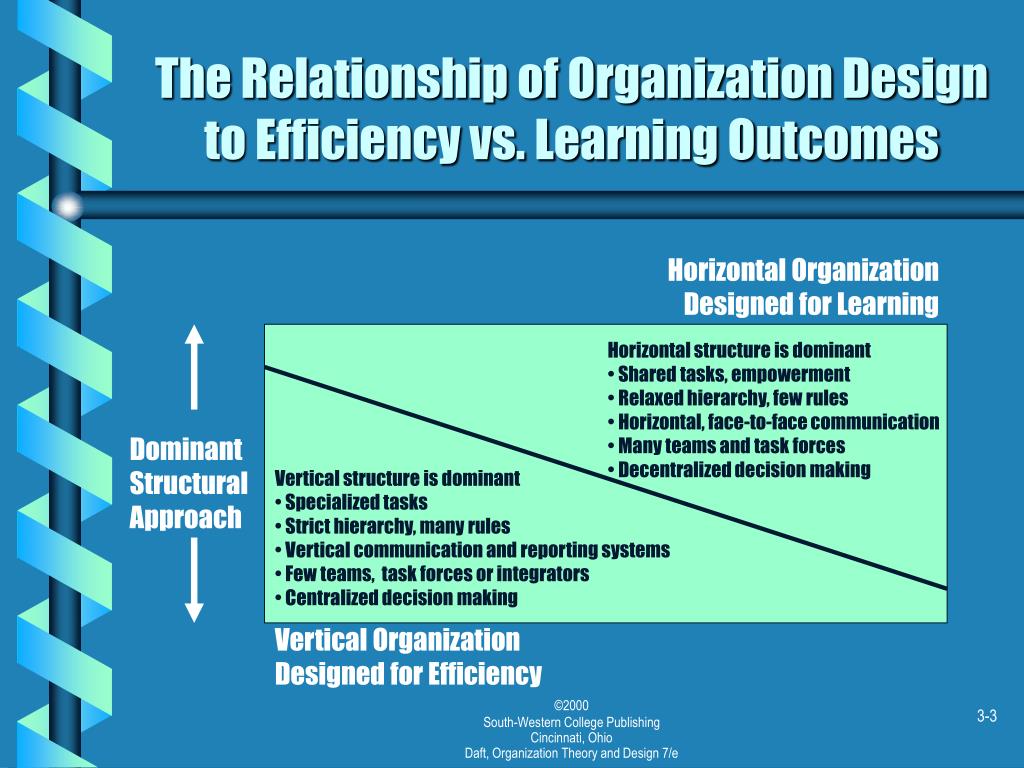 The Relationship of Organization Design to Efficiency vs. Learning Outcomes

Horizontal Organization Designed for Learning

Dominant Structural Approach

Horizontal structure is dominant
• Shared tasks, empowerment
• Relaxed hierarchy, few rules
• Horizontal, face-to-face communication
• Many teams and task forces
• Decentralized decision making

Vertical structure is dominant
• Specialized tasks
• Strict hierarchy, many rules
• Vertical communication and reporting systems
• Few teams, task forces or integrators
• Centralized decision making

Vertical Organization Designed for Efficiency

©2000
South-Western College Publishing
Cincinnati, Ohio
Daft, Organization Theory and Design 7/e

3-3